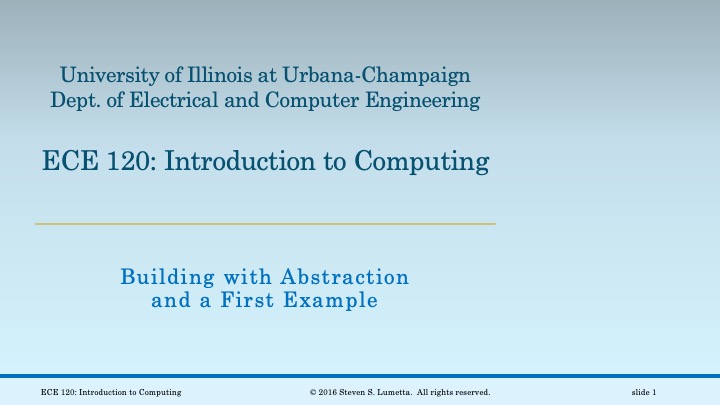 University of Illinois at Urbana-Champaign
Dept. of Electrical and Computer Engineering

ECE 120: Introduction to Computing

Building with Abstraction and a First Example

ECE 120: Introduction to Computing © 2016 Steven S. Lumetta. All rights reserved. slide 1